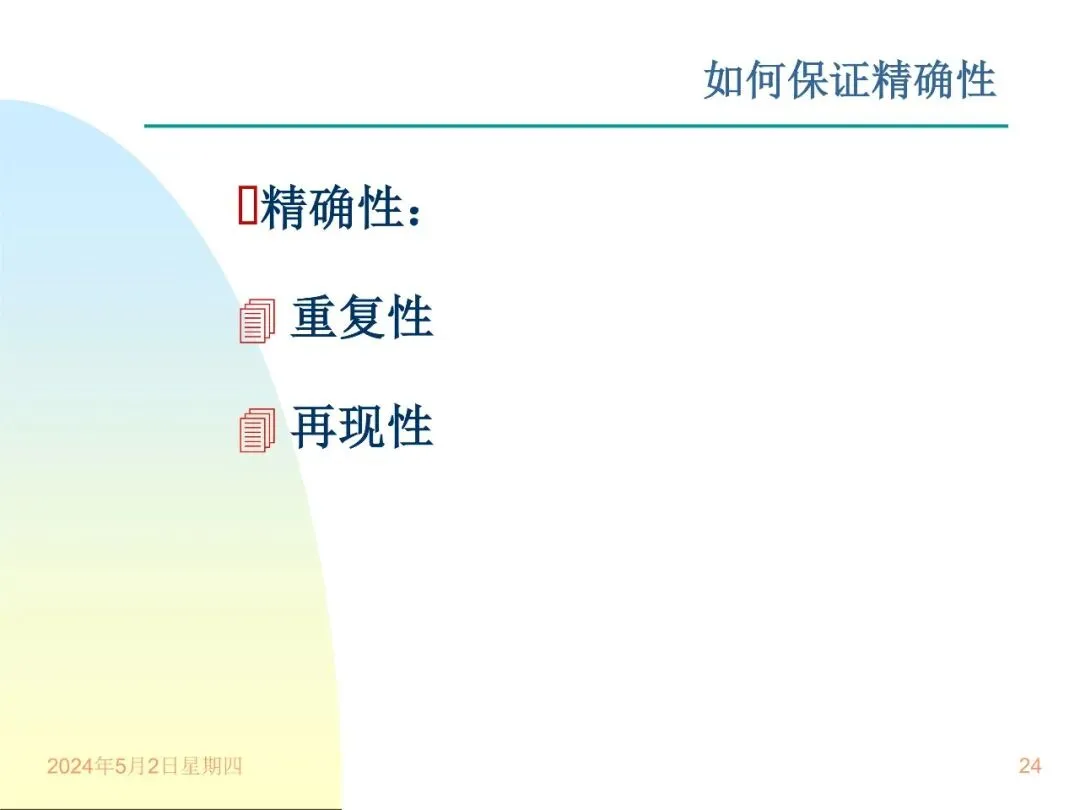 如何保证精确性

精确性：

重复性

再现性

2024年5月2日星期四

24